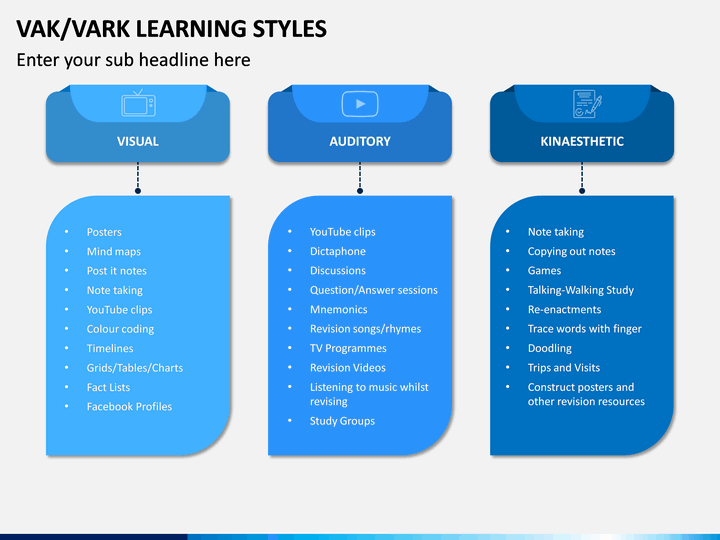 VAK/VARK LEARNING STYLES

Enter your sub headline here

VISUAL

- Posters
- Mind maps
- Post it notes
- Note taking
- YouTube clips
- Colour coding
- Timelines
- Grids/Tables/Charts
- Fact Lists
- Facebook Profiles

AUDITORY

- YouTube clips
- Dictaphone
- Discussions
- Question/Answer sessions
- Mnemonics
- Revision songs/rhymes
- TV Programmes
- Revision Videos
- Listening to music whilst revising
- Study Groups

KINAESTHETIC

- Note taking
- Copying out notes
- Games
- Talking-Walking Study
- Re-enactments
- Trace words with finger
- Doodling
- Trips and Visits
- Construct posters and other revision resources